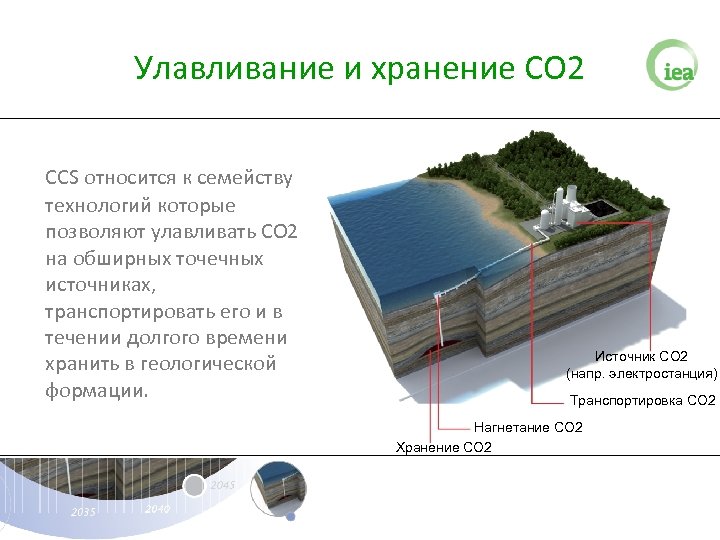 Улавливание и хранение CO2

iea

CCS относится к семейству технологий которые позволяют улавливать CO2 на обширных точечных источниках, транспортировать его и в течении долгого времени хранить в геологической формации.

Источник CO2 (напр. электростанция)

Транспортировка CO2

Нагнетание CO2

Хранение CO2

2035

2040

2045